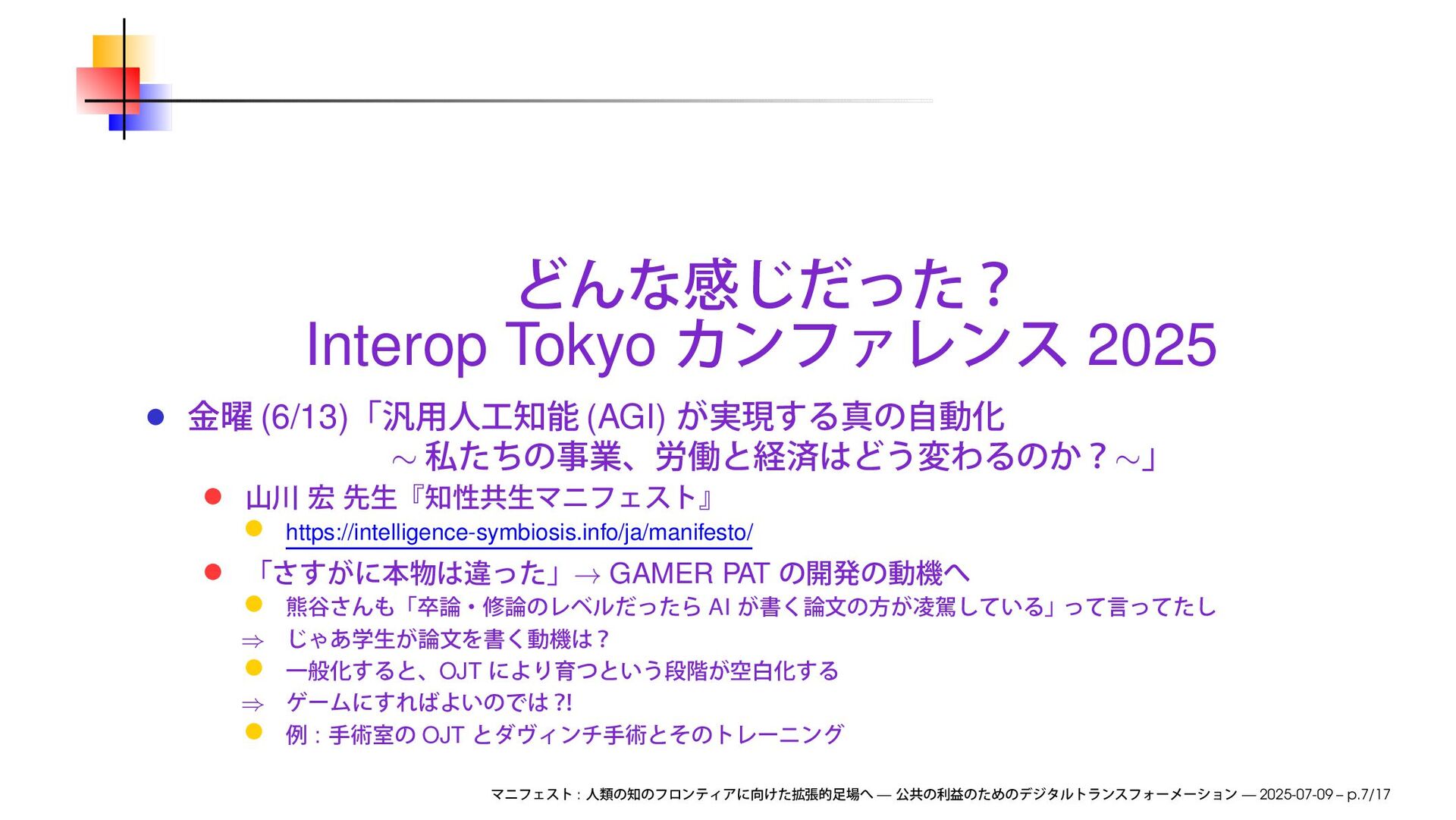 どんな感じだった？
Interop Tokyo カンファレンス 2025

金曜 (6/13)「汎用人工知能 (AGI) が実現する真の自動化 ～私たちの事業、労働と経済はどう変わるのか？～」

山川 宏 先生『知性共生マニフェスト』

https://intelligence-symbiosis.info/ja/manifesto/

「さすがに本物は違った」→ GAMER PAT の開発の動機へ

熊谷さんも「卒論・修論のレベルだったら AI が書く論文の方が凌駕している」って言ってたし

⇒ じゃあ学生が論文を書く動機は？

一般化すると、OJT により育つという段階が空白化する

⇒ ゲームにすればよいのでは ?!

例 : 手術室の OJT とダヴィンチ手術とそのトレーニング

マニフェスト : 人類の知のフロンティアに向けた拡張的足場へ — 公共の利益のためのデジタルトランスフォーメーション — 2025-07-09 – p.7/17